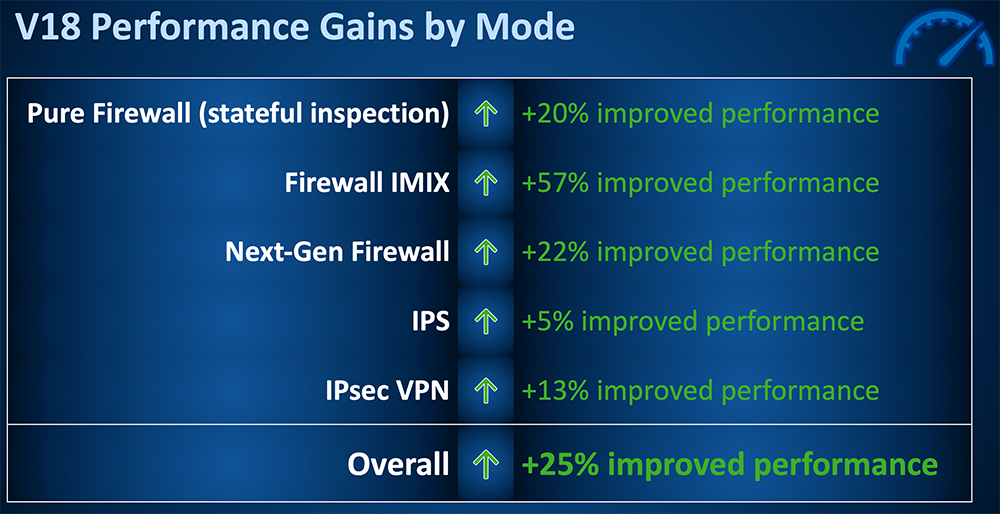 V18 Performance Gains by Mode

| | | |
|---|---|---|
| Pure Firewall (stateful inspection) | ↑ | +20% improved performance |
| Firewall IMIX | ↑ | +57% improved performance |
| Next-Gen Firewall | ↑ | +22% improved performance |
| IPS | ↑ | +5% improved performance |
| IPsec VPN | ↑ | +13% improved performance |
| Overall | ↑ | +25% improved performance |